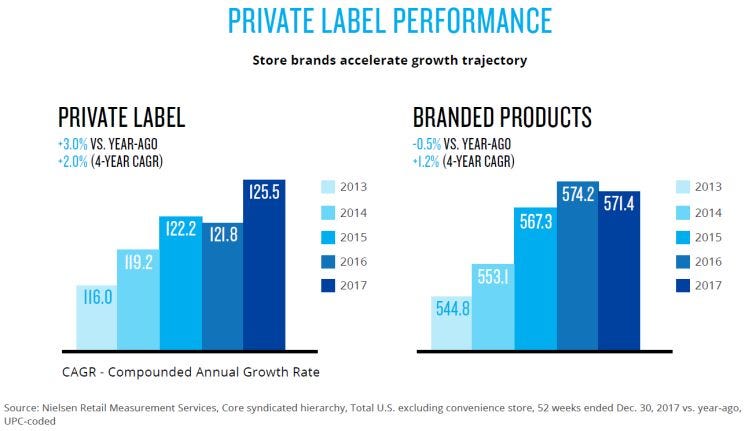 PRIVATE LABEL PERFORMANCE

Store brands accelerate growth trajectory

PRIVATE LABEL
+3.0% VS. YEAR-AGO
+2.0% (4-YEAR CAGR)

116.0
119.2
122.2
121.8
125.5

2013
2014
2015
2016
2017

CAGR - Compounded Annual Growth Rate

BRANDED PRODUCTS
-0.5% VS. YEAR-AGO
+1.2% (4-YEAR CAGR)

544.8
553.1
567.3
574.2
571.4

2013
2014
2015
2016
2017

Source: Nielsen Retail Measurement Services, Core syndicated hierarchy, Total U.S. excluding convenience store, 52 weeks ended Dec. 30, 2017 vs. year-ago, UPC-coded